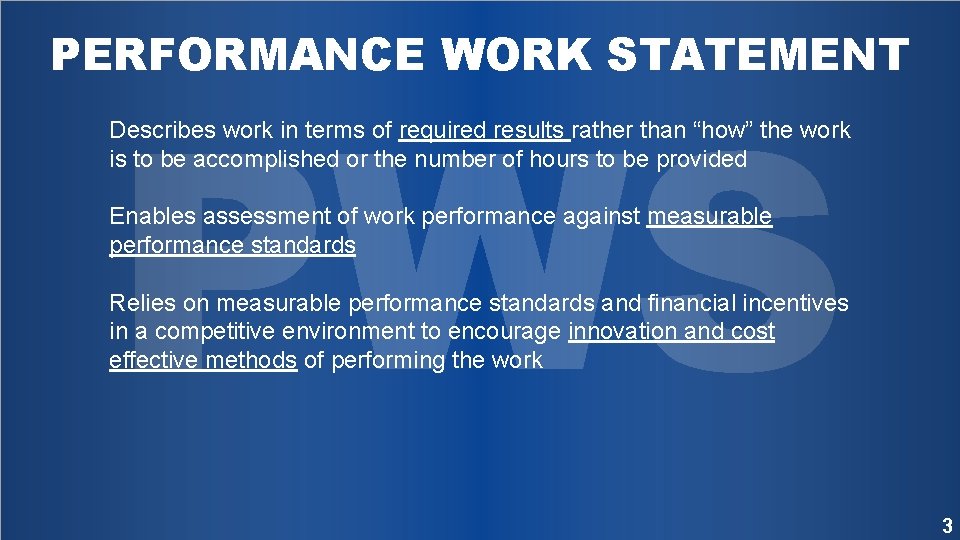 PERFORMANCE WORK STATEMENT

PWS

Describes work in terms of required results rather than “how” the work is to be accomplished or the number of hours to be provided

Enables assessment of work performance against measurable performance standards

Relies on measurable performance standards and financial incentives in a competitive environment to encourage innovation and cost effective methods of performing the work

3